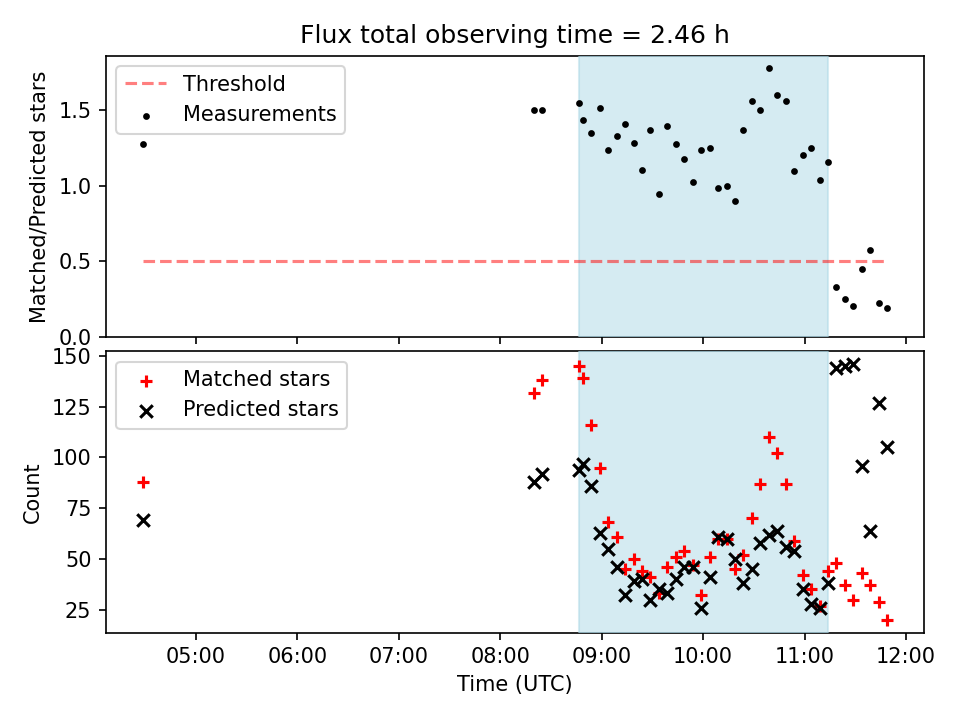 Flux total observing time = 2.46 h

Threshold
Measurements

Matched/Predicted stars
1.5
1.0
0.5
0.0

Matched stars
Predicted stars

Count
150
125
100
75
50
25

05:00
06:00
07:00
08:00
09:00
10:00
11:00
12:00
Time (UTC)